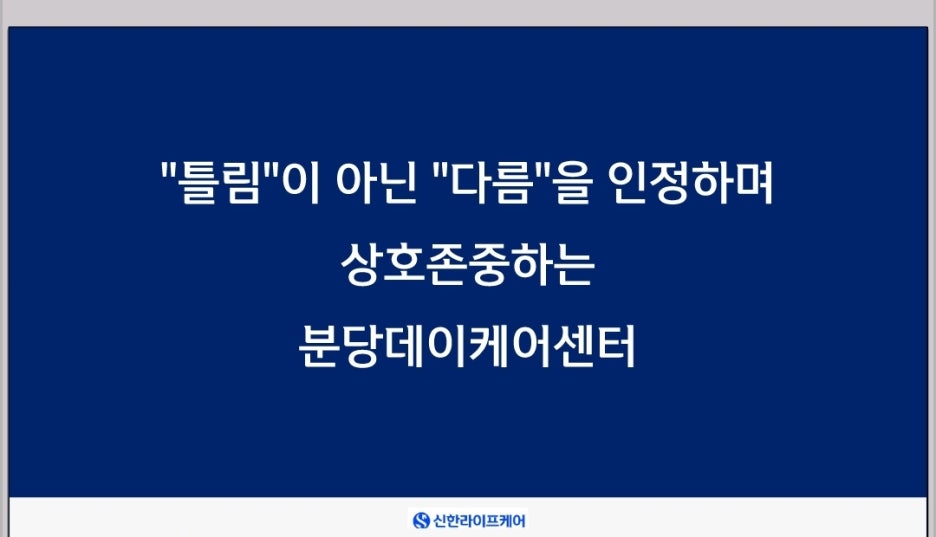 "틀림"이 아닌 "다름"을 인정하며
상호존중하는
분당데이케어센터

신한라이프케어